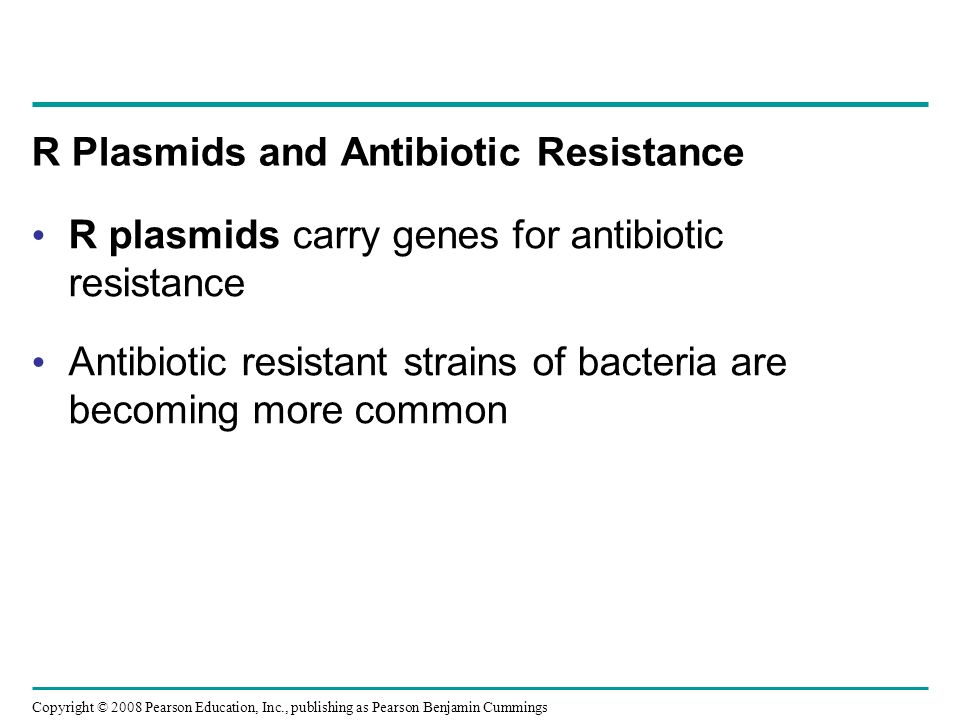 R Plasmids and Antibiotic Resistance

• R plasmids carry genes for antibiotic resistance

• Antibiotic resistant strains of bacteria are becoming more common

Copyright © 2008 Pearson Education, Inc., publishing as Pearson Benjamin Cummings